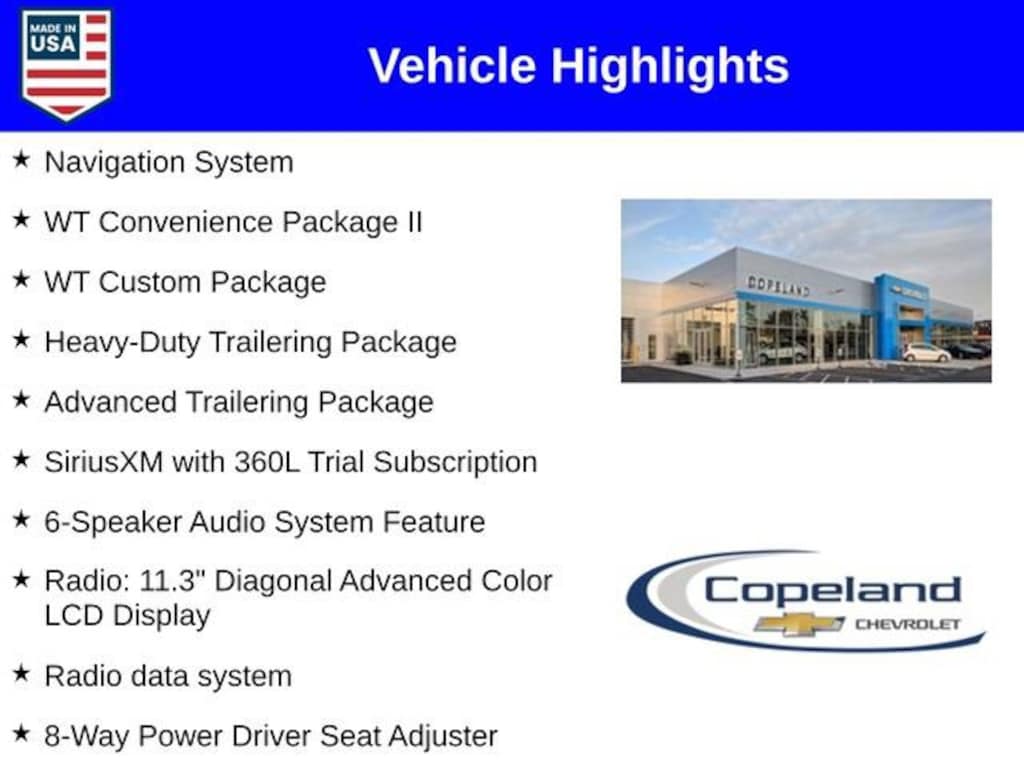 MADE IN USA

Vehicle Highlights

★ Navigation System

★ WT Convenience Package II

★ WT Custom Package

★ Heavy-Duty Trailering Package

★ Advanced Trailering Package

★ SiriusXM with 360L Trial Subscription

★ 6-Speaker Audio System Feature

★ Radio: 11.3" Diagonal Advanced Color LCD Display

★ Radio data system

★ 8-Way Power Driver Seat Adjuster

COPELAND

Copeland CHEVROLET